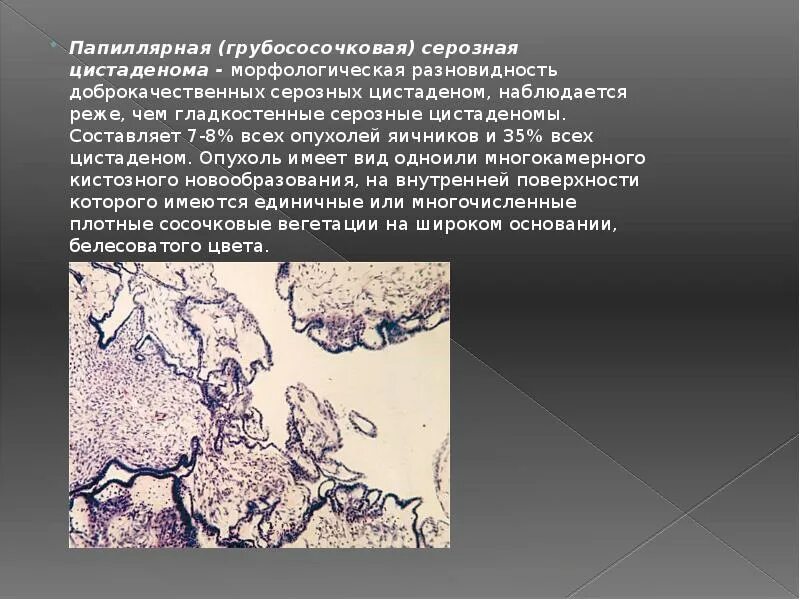 Папиллярная (грубососочковая) серозная цистаденома - морфологическая разновидность доброкачественных серозных цистаденом, наблюдается реже, чем гладкостенные серозные цистаденомы. Составляет 7-8% всех опухолей яичников и 35% всех цистаденом. Опухоль имеет вид одноили многокамерного кистозного новообразования, на внутренней поверхности которого имеются единичные или многочисленные плотные сосочковые вегетации на широком основании, белесоватого цвета.